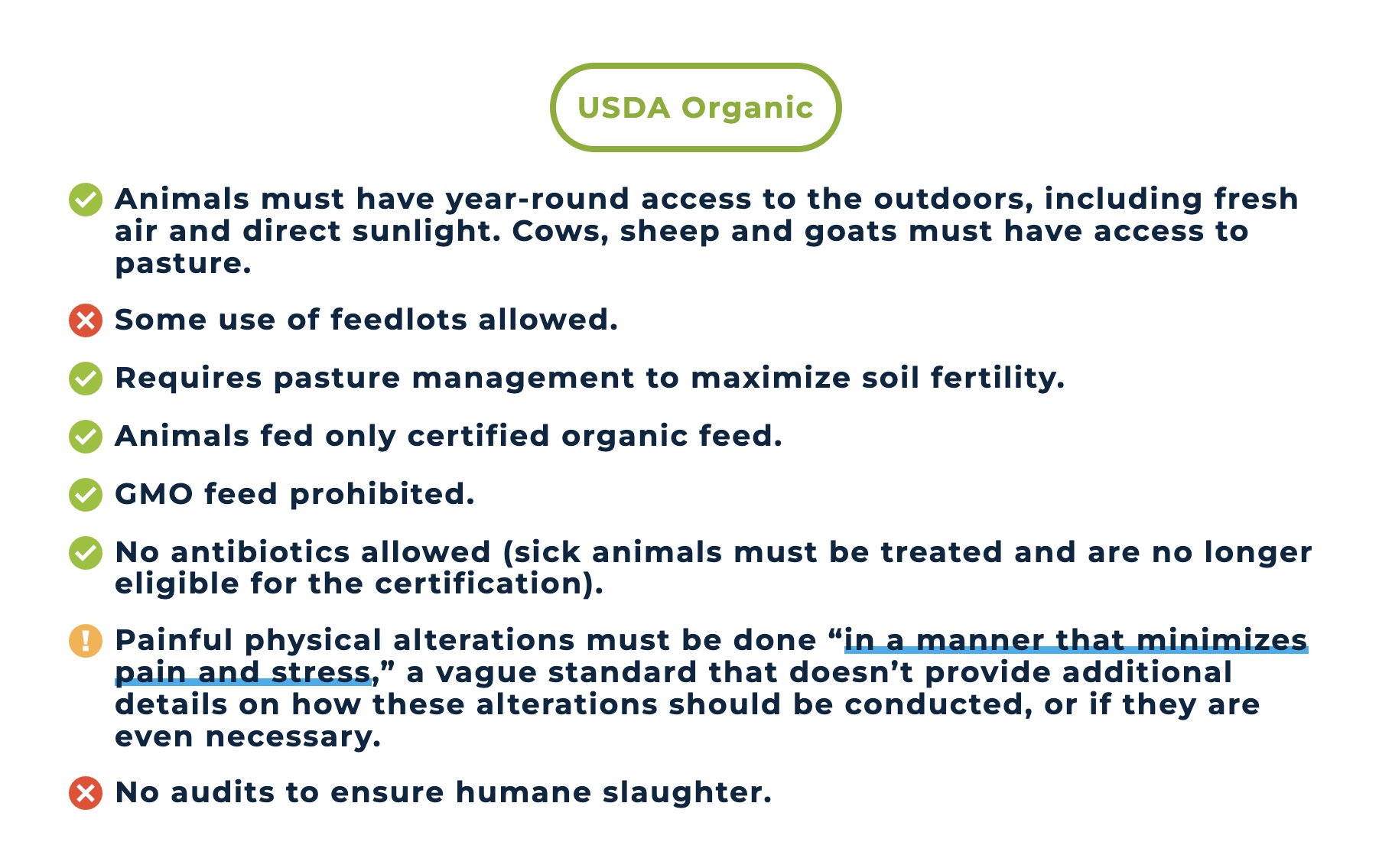 USDA Organic

Animals must have year-round access to the outdoors, including fresh air and direct sunlight. Cows, sheep and goats must have access to pasture.

Some use of feedlots allowed.

Requires pasture management to maximize soil fertility.

Animals fed only certified organic feed.

GMO feed prohibited.

No antibiotics allowed (sick animals must be treated and are no longer eligible for the certification).

Painful physical alterations must be done “in a manner that minimizes pain and stress,” a vague standard that doesn’t provide additional details on how these alterations should be conducted, or if they are even necessary.

No audits to ensure humane slaughter.